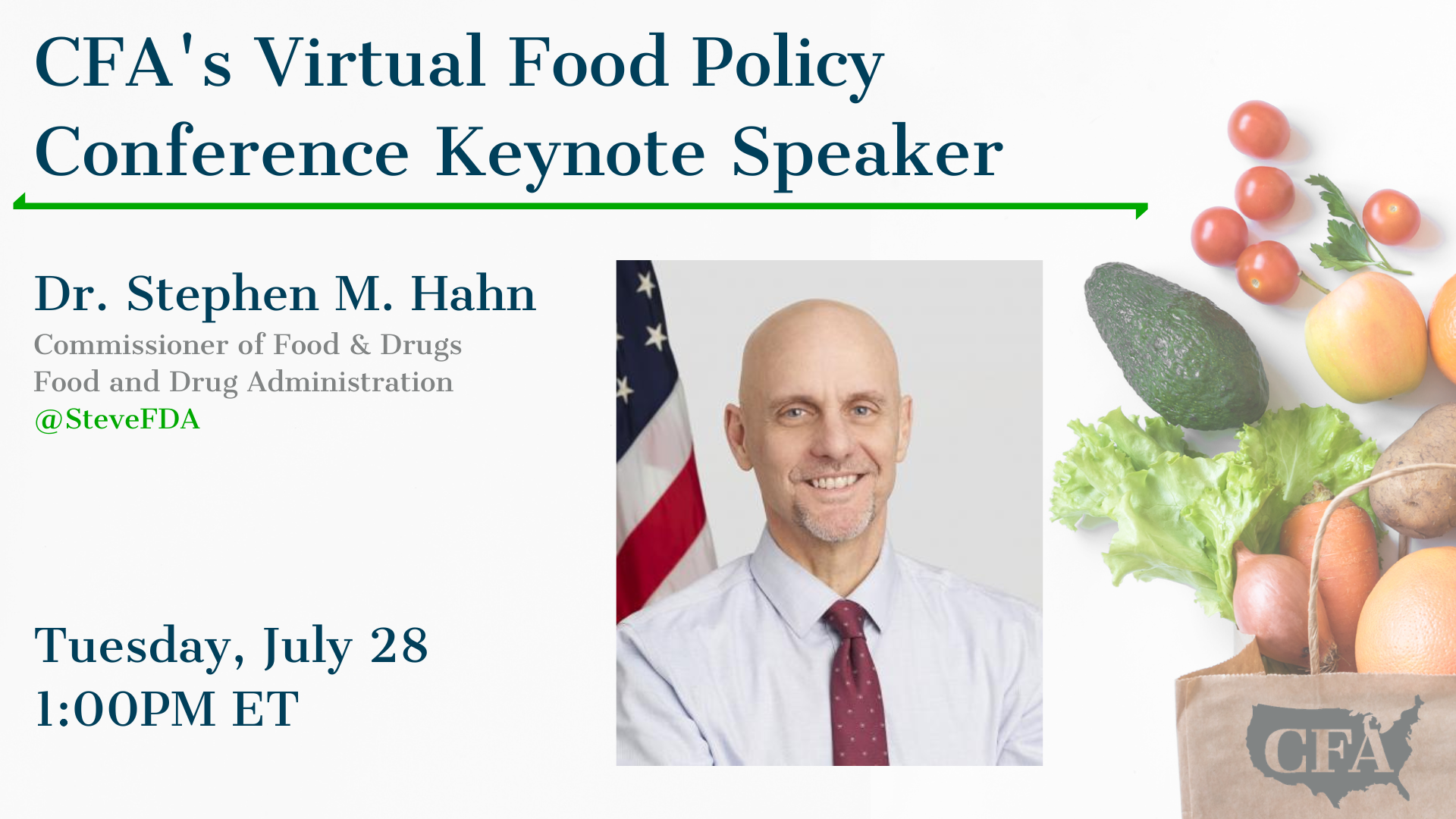 CFA's Virtual Food Policy Conference Keynote Speaker

Dr. Stephen M. Hahn
Commissioner of Food & Drugs
Food and Drug Administration
@SteveFDA

Tuesday, July 28
1:00PM ET

CFA